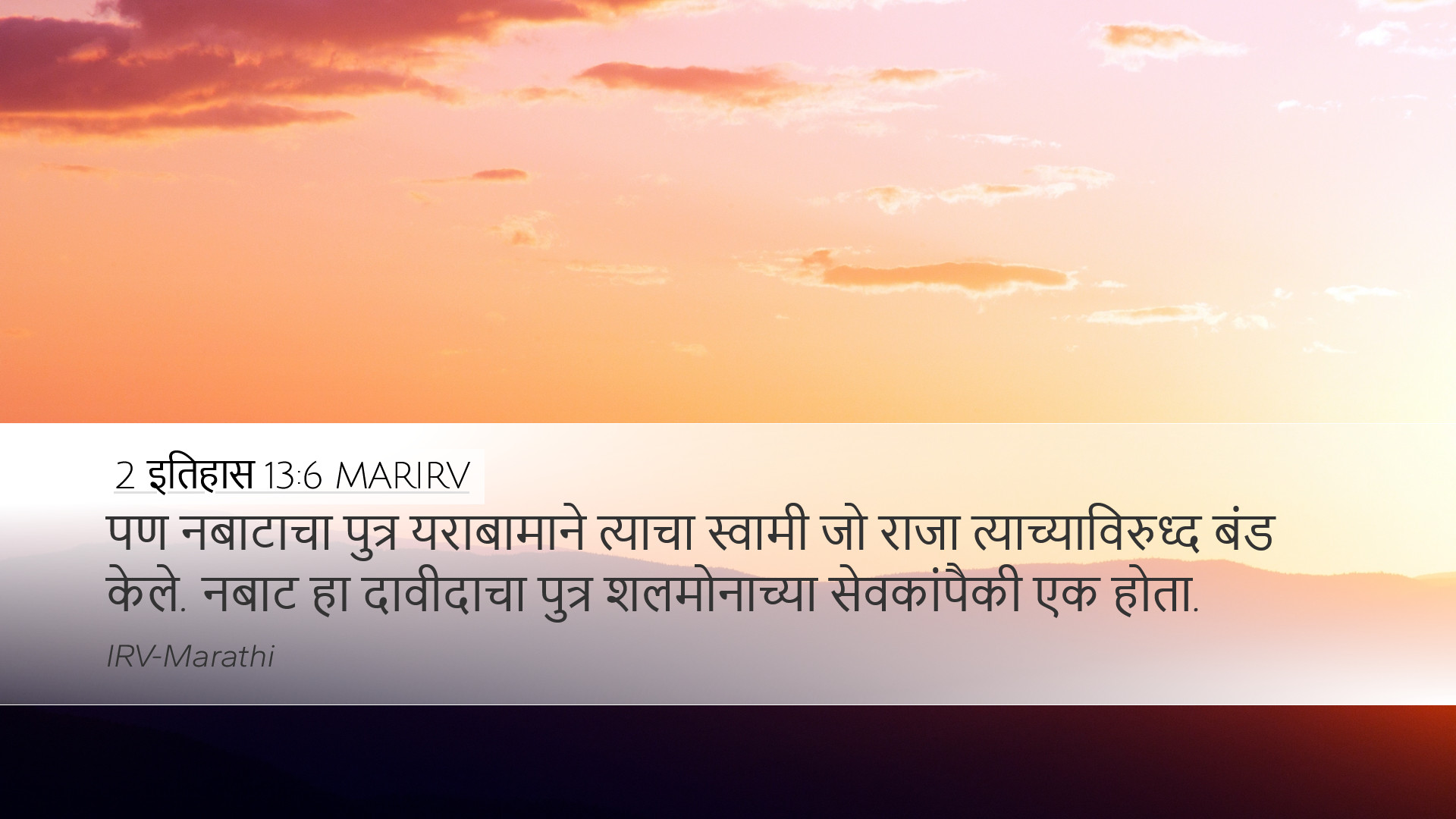 2 इतिहास 13:6 MARIRV

पण नबाटाचा पुत्र यराबामाने त्याचा स्वामी जो राजा त्याच्याविरुध्द बंड केले. नबाट हा दावीदाचा पुत्र शलमोनाच्या सेवकांपैकी एक होता.

IRV-Marathi